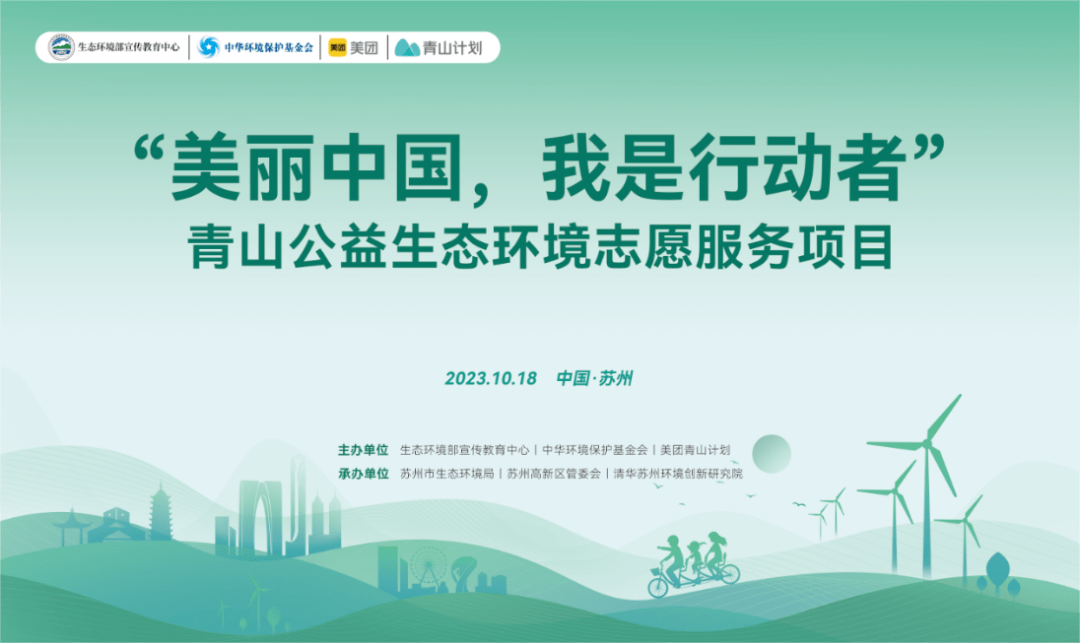 生态环境部宣传教育中心 | 中华环境保护基金会 | 美团 美团 | 青山计划

“美丽中国，我是行动者”
青山公益生态环境志愿服务项目

2023.10.18 中国·苏州

主办单位 生态环境部宣传教育中心 | 中华环境保护基金会 | 美团青山计划
承办单位 苏州市生态环境局 | 苏州高新区管委会 | 清华苏州环境创新研究院